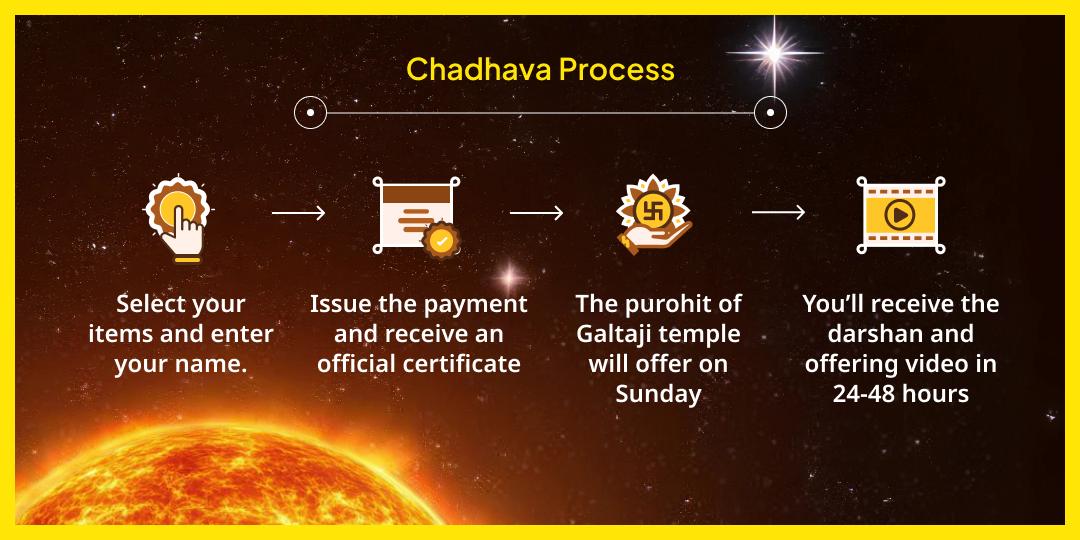 Chadhava Process

Select your items and enter your name.

Issue the payment and receive an official certificate

The purohit of Galtaji temple will offer on Sunday

You'll receive the darshan and offering video in 24-48 hours